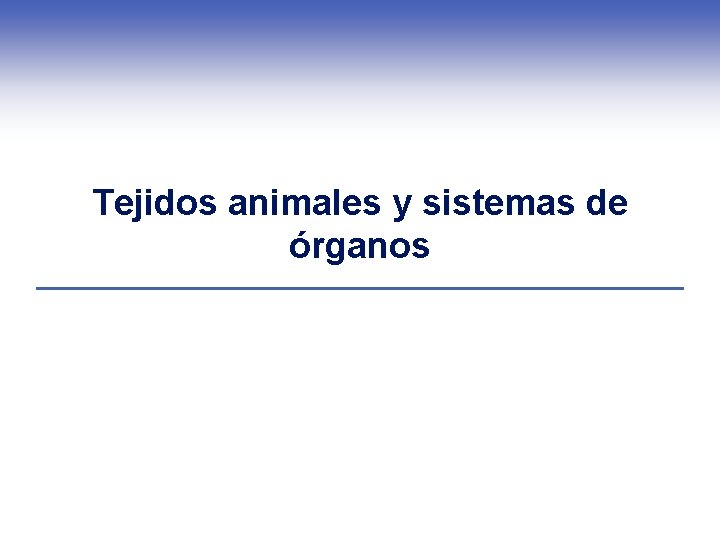 Tejidos animales y sistemas de órganos